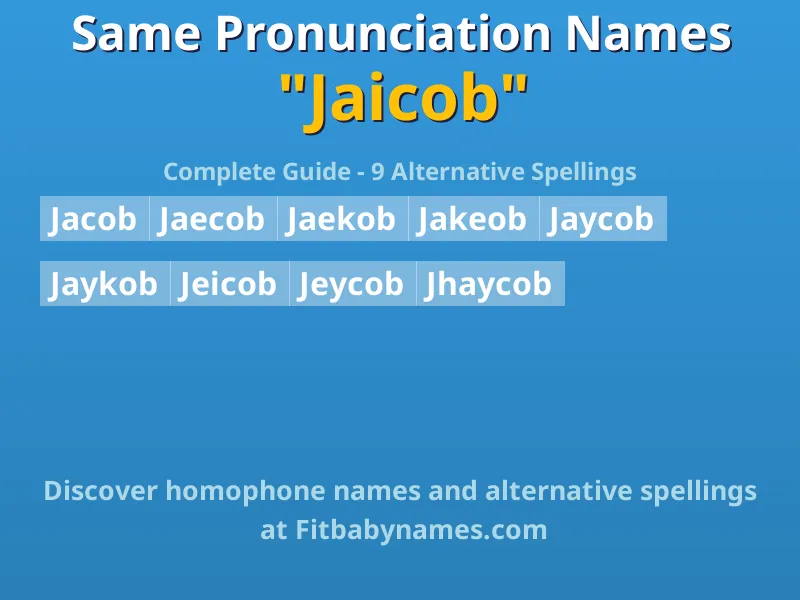 Same Pronunciation Names
"Jaicob"

Complete Guide - 9 Alternative Spellings

Jacob Jaecob Jaekob Jakeob Jaycob

Jaykob Jeicob Jeycob Jhaycob

Discover homophone names and alternative spellings at Fitbabynames.com